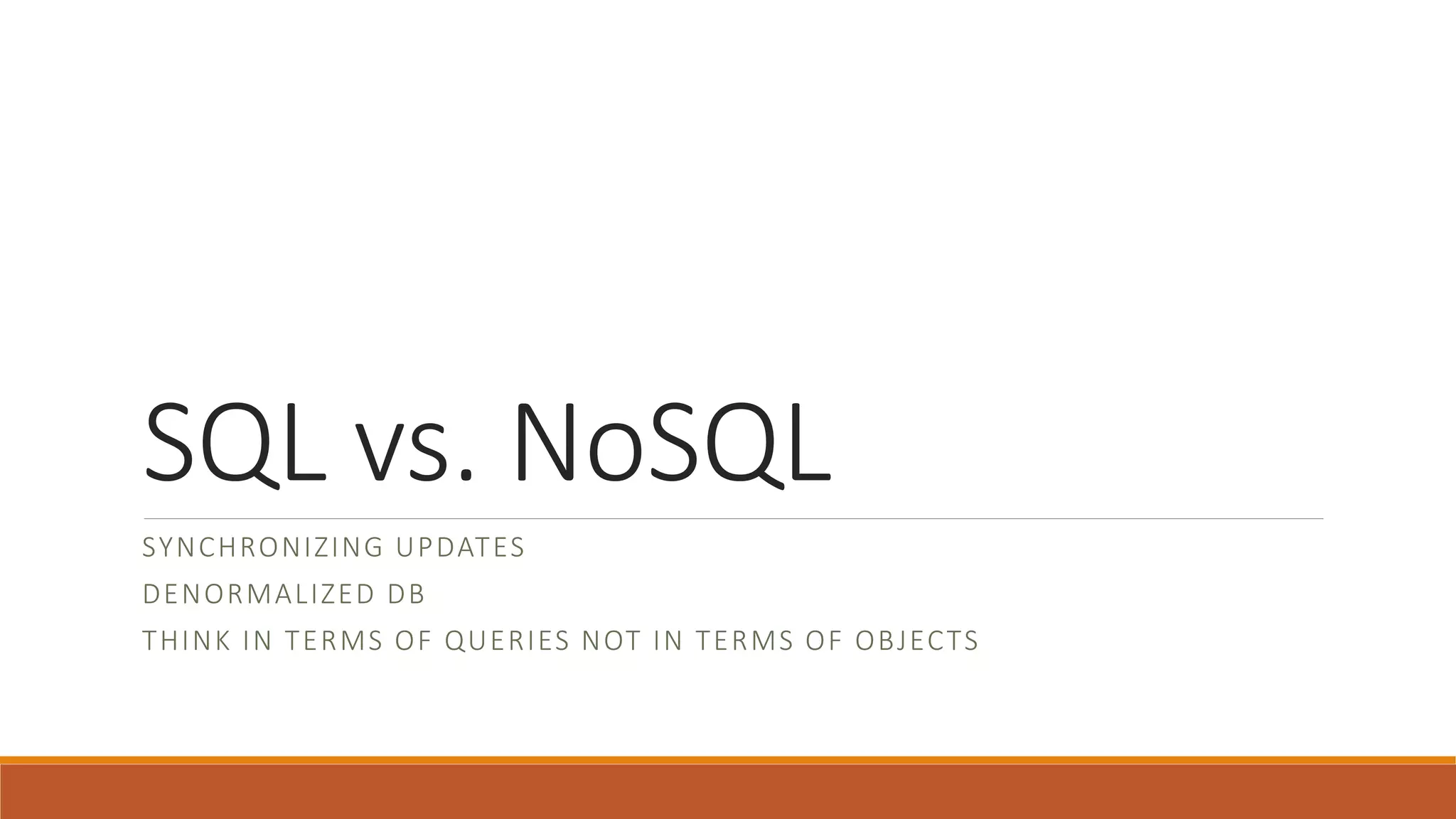 SQL vs. NoSQL

SYNCHRONIZING UPDATES

DENORMALIZED DB

THINK IN TERMS OF QUERIES NOT IN TERMS OF OBJECTS